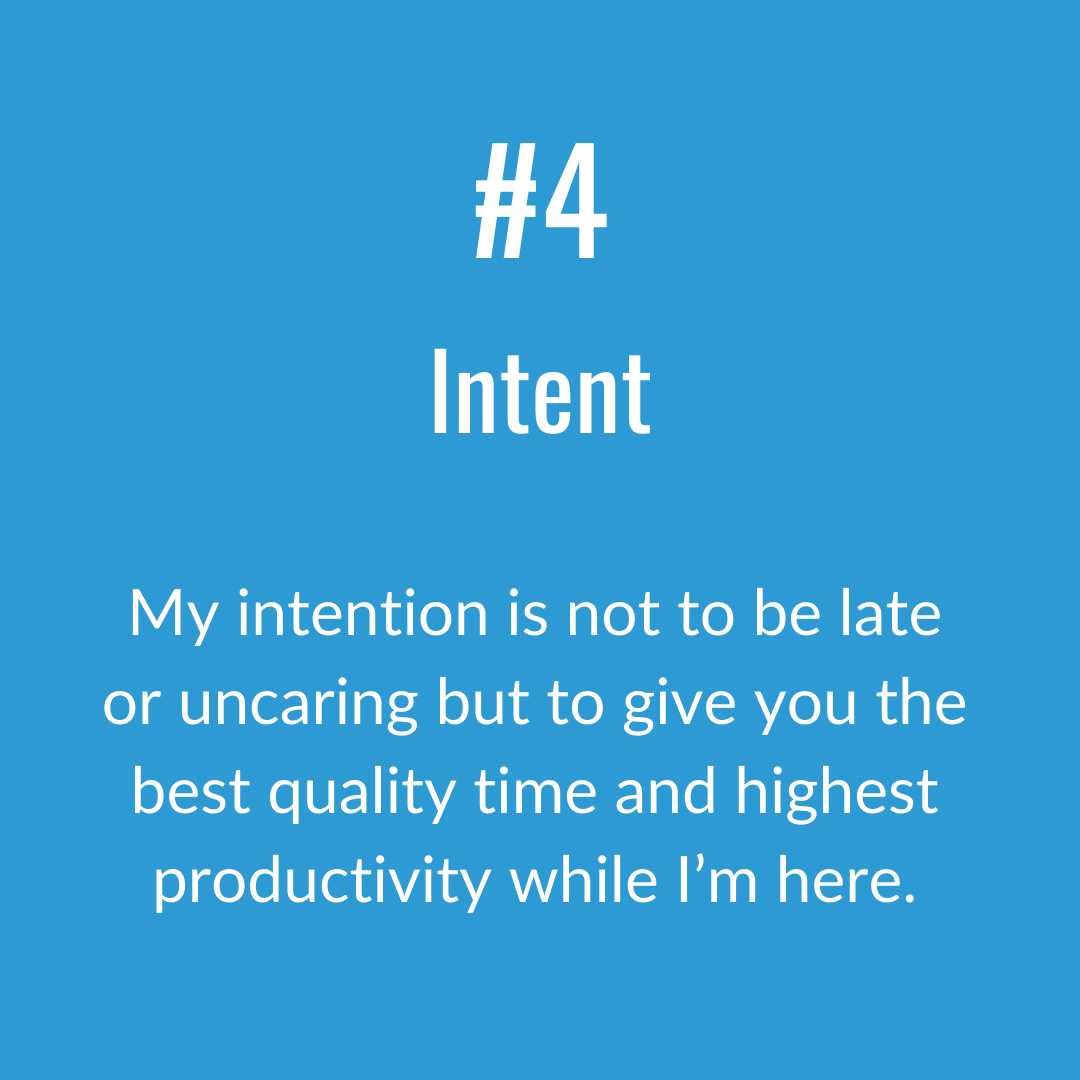 #4
Intent

My intention is not to be late or uncaring but to give you the best quality time and highest productivity while I’m here.